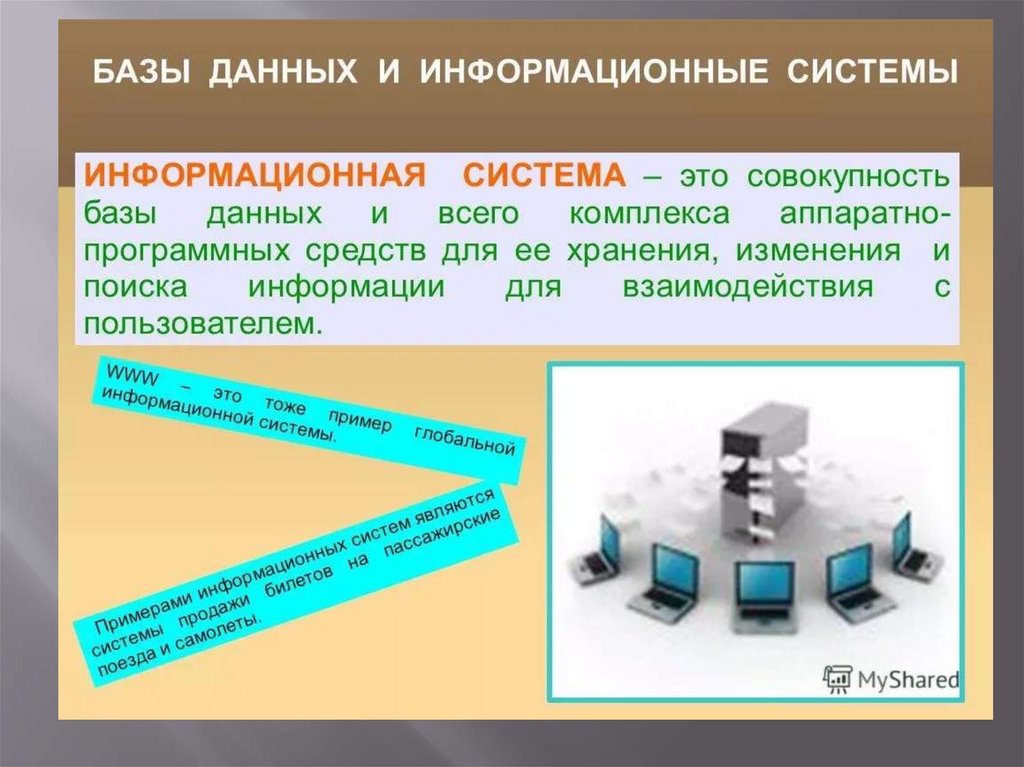 БАЗЫ ДАННЫХ И ИНФОРМАЦИОННЫЕ СИСТЕМЫ

ИНФОРМАЦИОННАЯ СИСТЕМА – это совокупность базы данных и всего комплекса аппаратно-программных средств для ее хранения, изменения и поиска информации для взаимодействия с пользователем.

WWW – это тоже пример глобальной информационной системы.

Примерами информационных систем являются системы продажи билетов на пассажирские поезда и самолеты.

MyShared